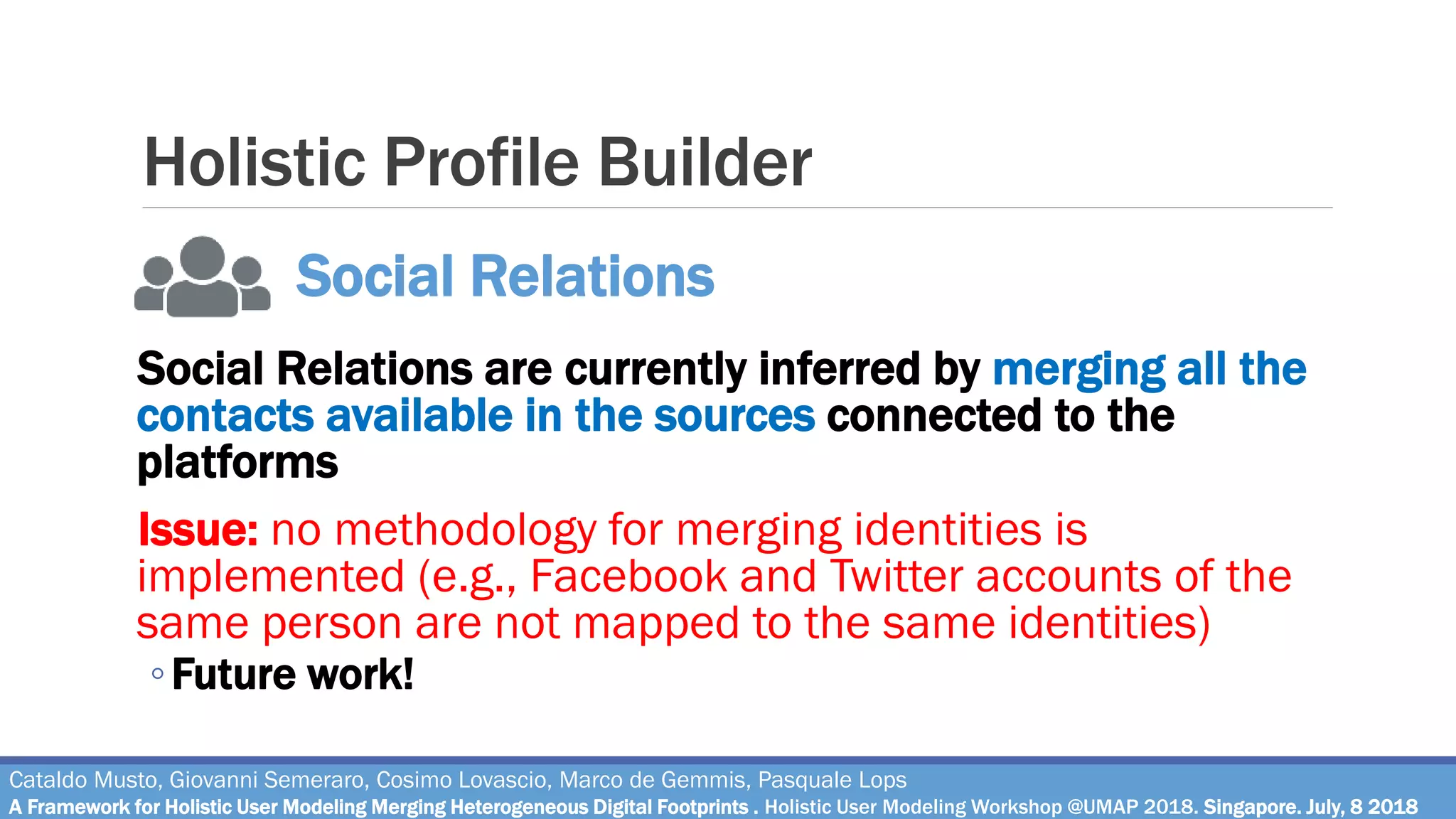 Holistic Profile Builder

Social Relations

Social Relations are currently inferred by merging all the contacts available in the sources connected to the platforms

Issue: no methodology for merging identities is implemented (e.g., Facebook and Twitter accounts of the same person are not mapped to the same identities)

◦ Future work!

Cataldo Musto, Giovanni Semeraro, Cosimo Lovascio, Marco de Gemmis, Pasquale Lops
A Framework for Holistic User Modeling Merging Heterogeneous Digital Footprints . Holistic User Modeling Workshop @UMAP 2018. Singapore. July, 8 2018